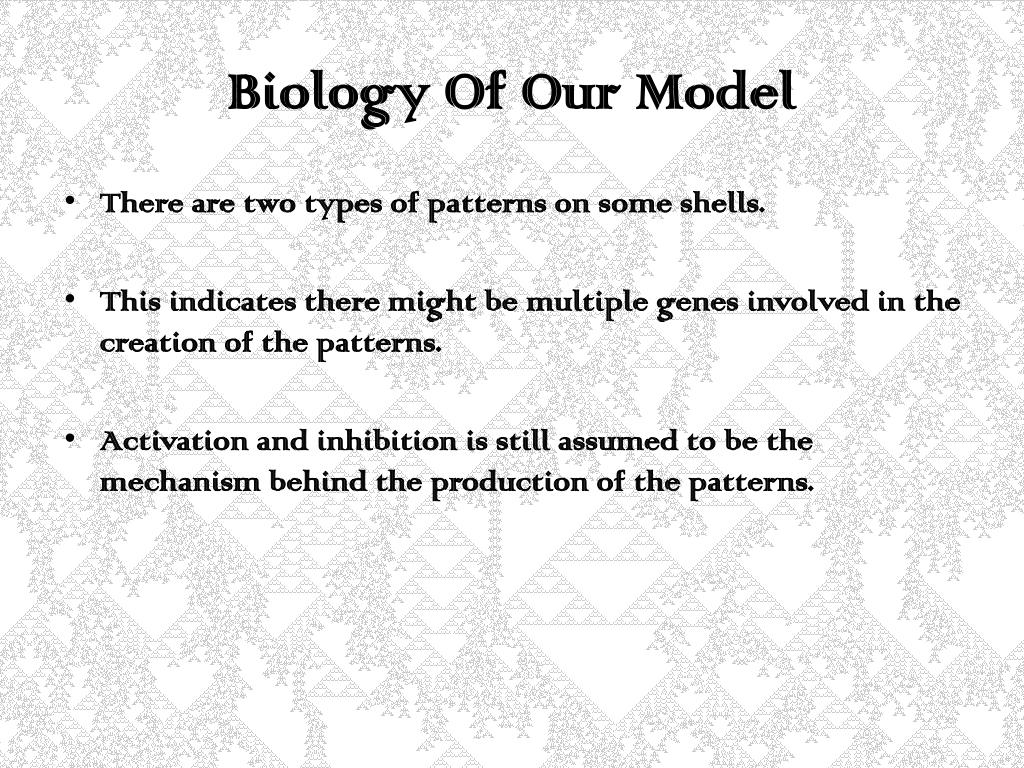 Biology Of Our Model

• There are two types of patterns on some shells.

• This indicates there might be multiple genes involved in the creation of the patterns.

• Activation and inhibition is still assumed to be the mechanism behind the production of the patterns.